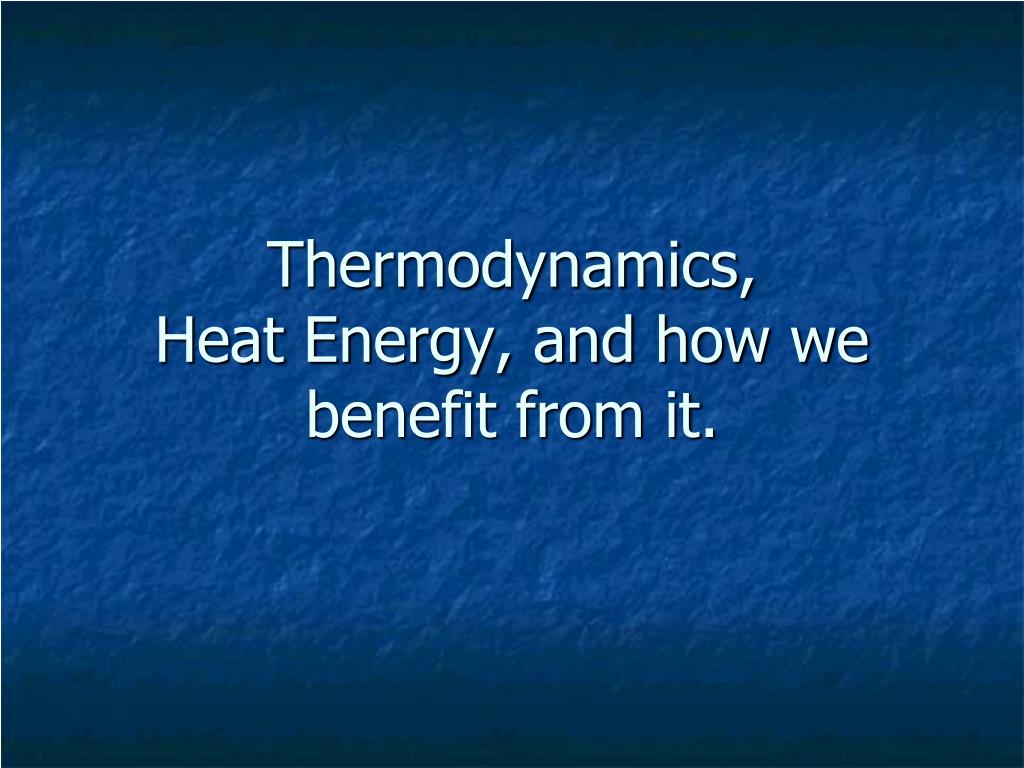 Thermodynamics,
Heat Energy, and how we benefit from it.